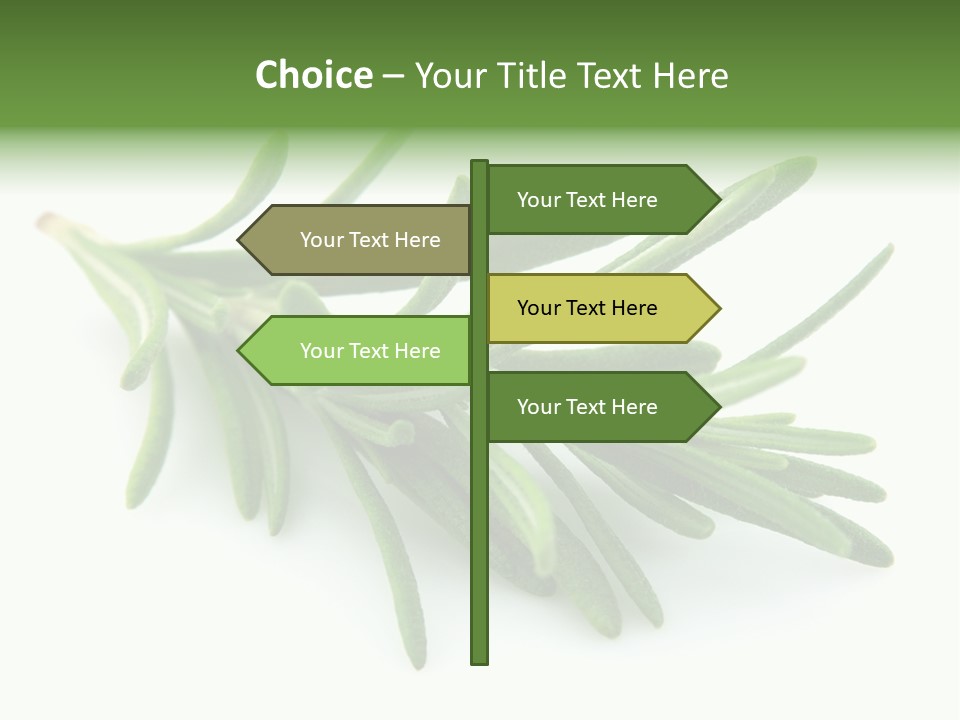 Choice – Your Title Text Here

Your Text Here

Your Text Here

Your Text Here

Your Text Here

Your Text Here